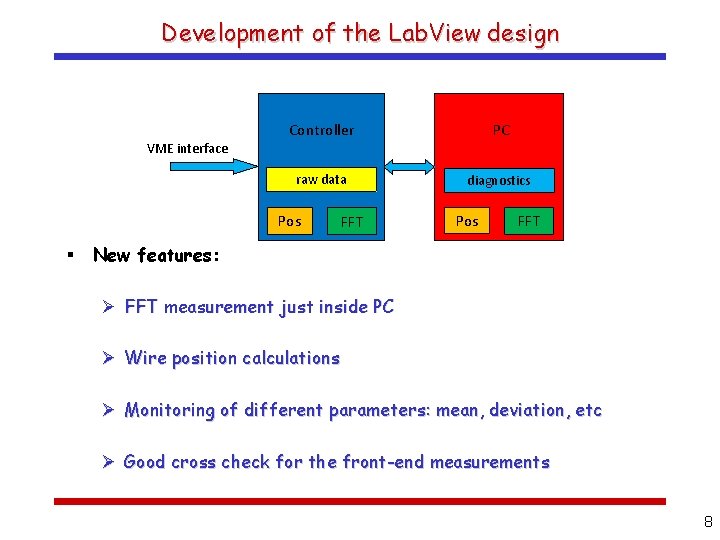 Development of the LabView design

VME interface

Controller

raw data

Pos

FFT

PC

diagnostics

Pos

FFT

▪ New features:

➢ FFT measurement just inside PC

➢ Wire position calculations

➢ Monitoring of different parameters: mean, deviation, etc

➢ Good cross check for the front-end measurements

8